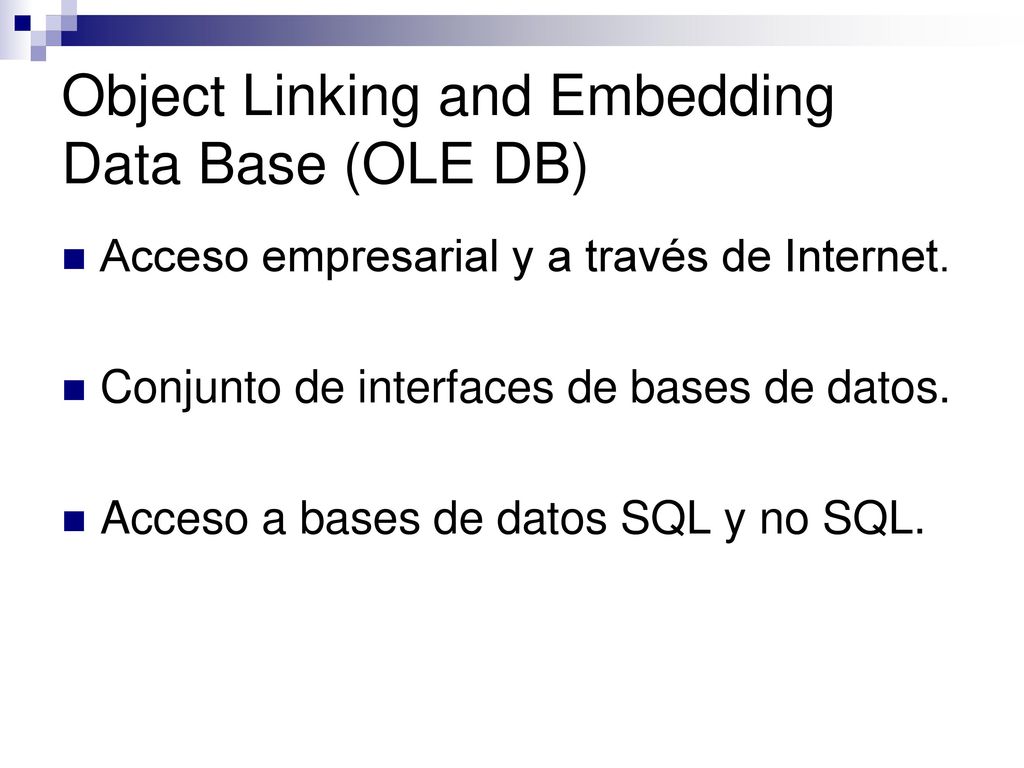 Object Linking and Embedding Data Base (OLE DB)

Acceso empresarial y a través de Internet.

Conjunto de interfaces de bases de datos.

Acceso a bases de datos SQL y no SQL.